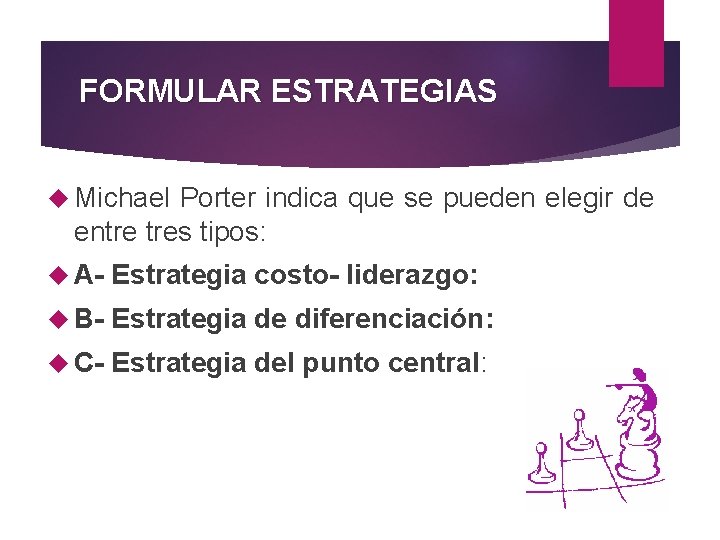 FORMULAR ESTRATEGIAS

Michael Porter indica que se pueden elegir de entre tres tipos:

A- Estrategia costo- liderazgo:

B- Estrategia de diferenciación:

C- Estrategia del punto central: